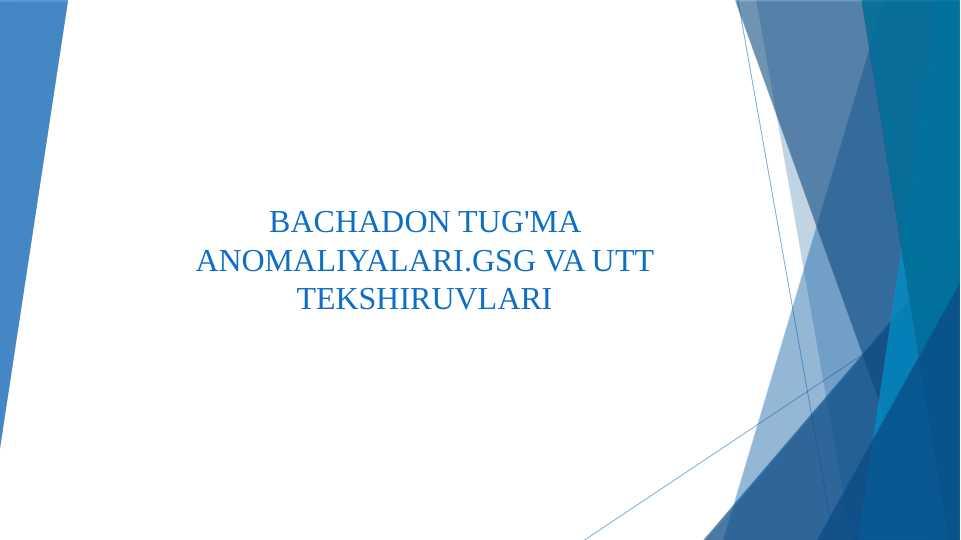 BACHADON TUG'MA ANOMALIYALARI.GSG VA UTT TEKSHIRUVLARI